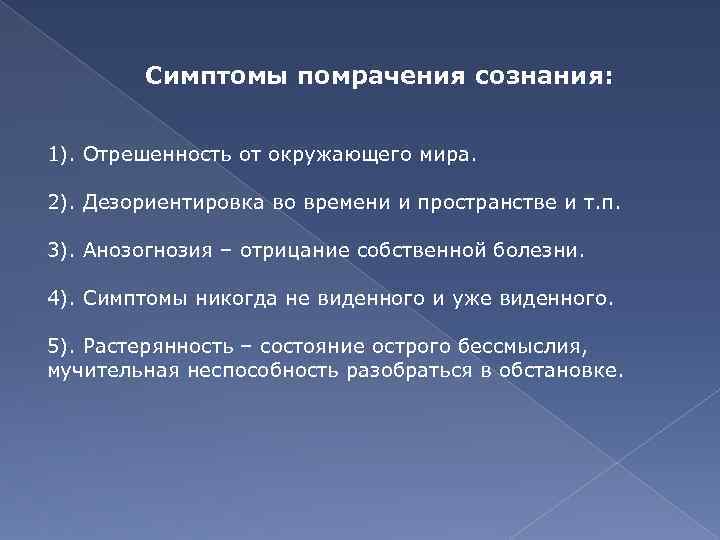 Симптомы помрачения сознания:

1). Отрешенность от окружающего мира.

2). Дезориентировка во времени и пространстве и т.п.

3). Анозогнозия – отрицание собственной болезни.

4). Симптомы никогда не виденного и уже виденного.

5). Растерянность – состояние острого бессмыслия, мучительная неспособность разобраться в обстановке.